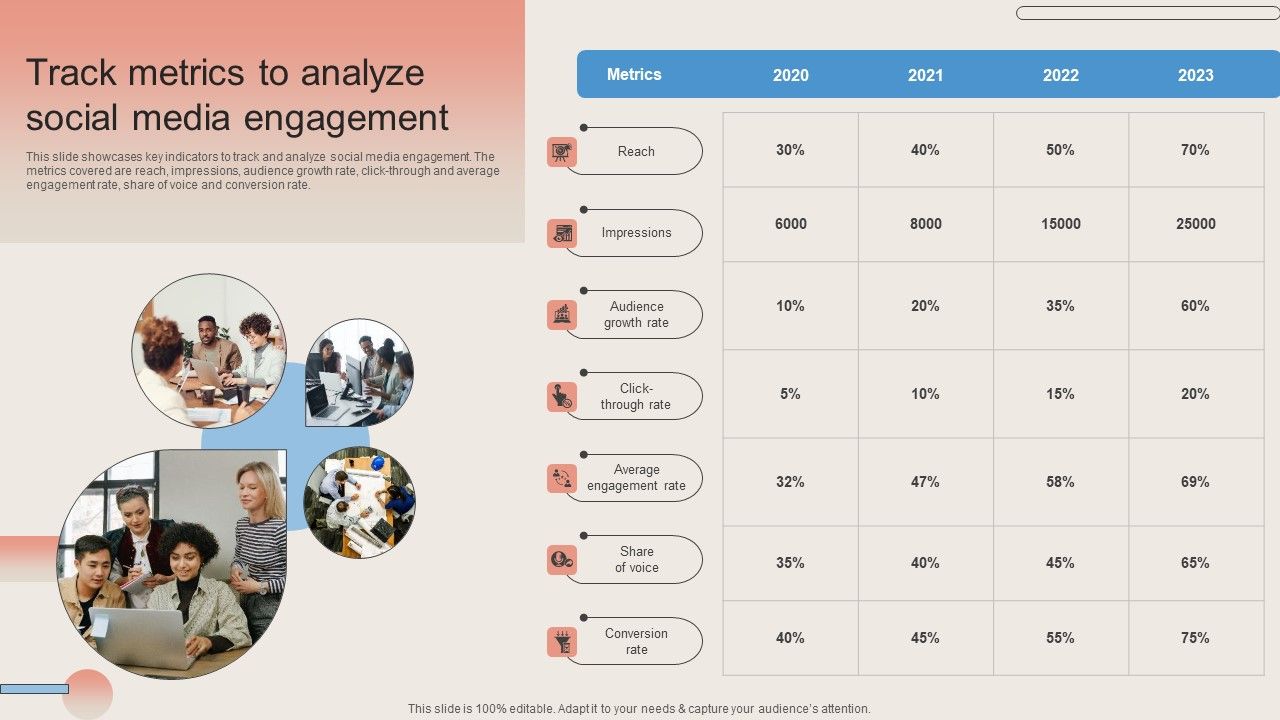 Track metrics to analyze social media engagement

This slide showcases key indicators to track and analyze social media engagement. The metrics covered are reach, impressions, audience growth rate, click-through and average engagement rate, share of voice and conversion rate.

| Metrics | 2020 | 2021 | 2022 | 2023 |
|---|---|---|---|---|
| Reach | 30% | 40% | 50% | 70% |
| Impressions | 6000 | 8000 | 15000 | 25000 |
| Audience growth rate | 10% | 20% | 35% | 60% |
| Click-through rate | 5% | 10% | 15% | 20% |
| Average engagement rate | 32% | 47% | 58% | 69% |
| Share of voice | 35% | 40% | 45% | 65% |
| Conversion rate | 40% | 45% | 55% | 75% |

This slide is 100% editable. Adapt it to your needs & capture your audience's attention.